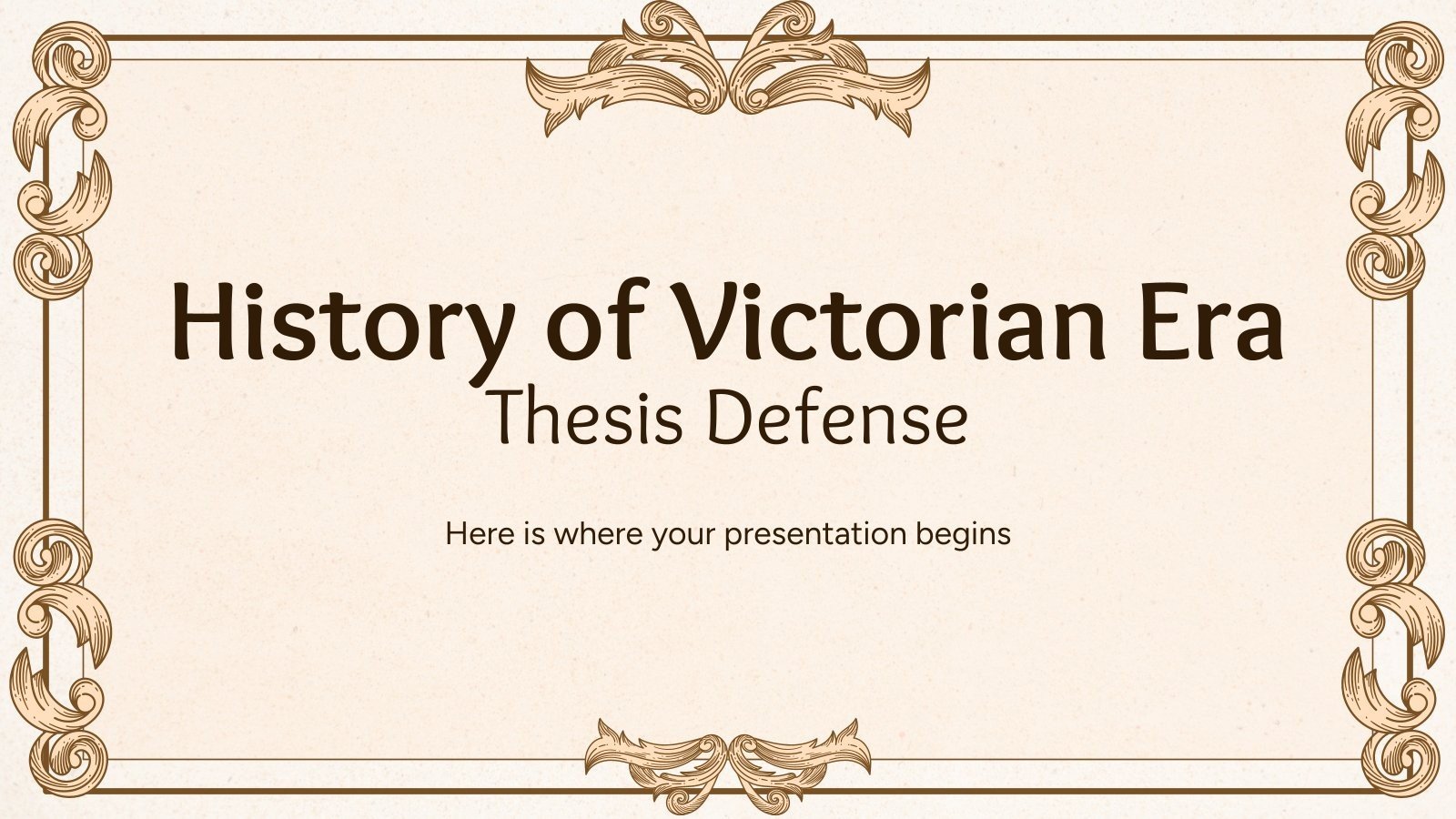 History of Victorian Era
Thesis Defense

Here is where your presentation begins